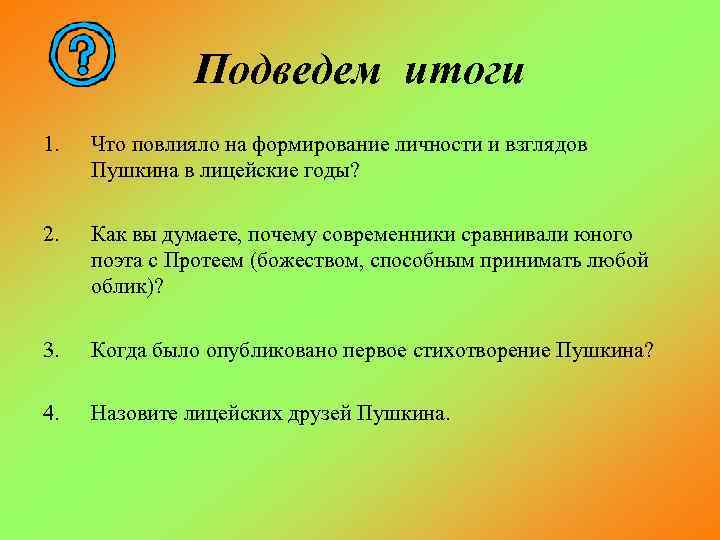 ?

Подведем итоги

1. Что повлияло на формирование личности и взглядов Пушкина в лицейские годы?

2. Как вы думаете, почему современники сравнивали юного поэта с Протеем (божеством, способным принимать любой облик)?

3. Когда было опубликовано первое стихотворение Пушкина?

4. Назовите лицейских друзей Пушкина.